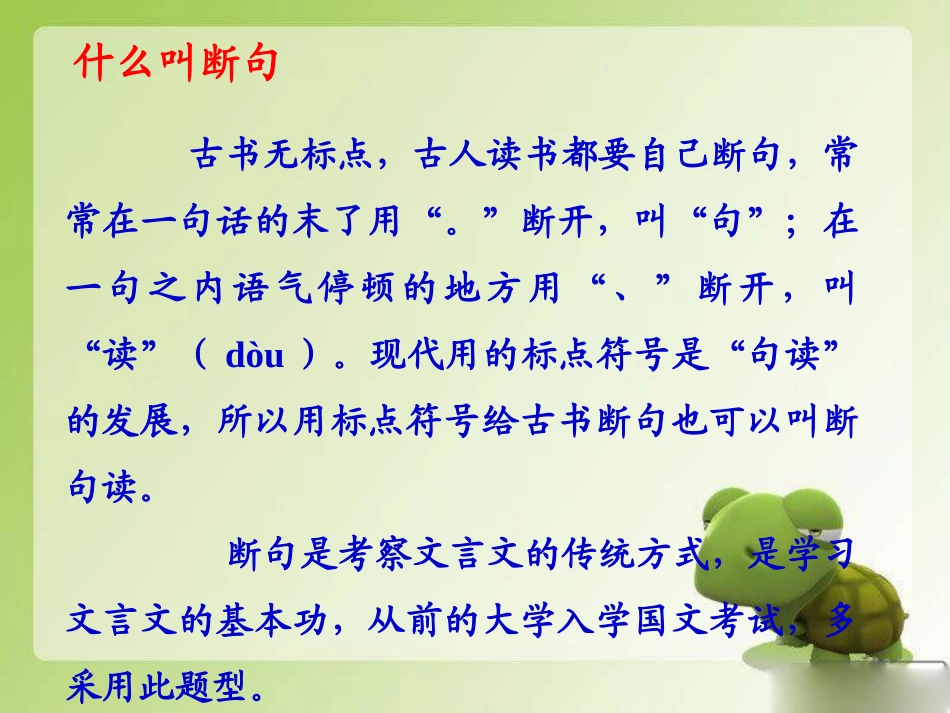 什么叫断句

古书无标点，古人读书都要自己断句，常常在一句话的末了用“。”断开，叫“句”；在一句之内语气停顿的地方用“、”断开，叫“读”（dòu）。现代用的标点符号是“句读”的发展，所以用标点符号给古书断句也可以叫断句读。

断句是考察文言文的传统方式，是学习文言文的基本功，从前的大学入学国文考试，多采用此题型。